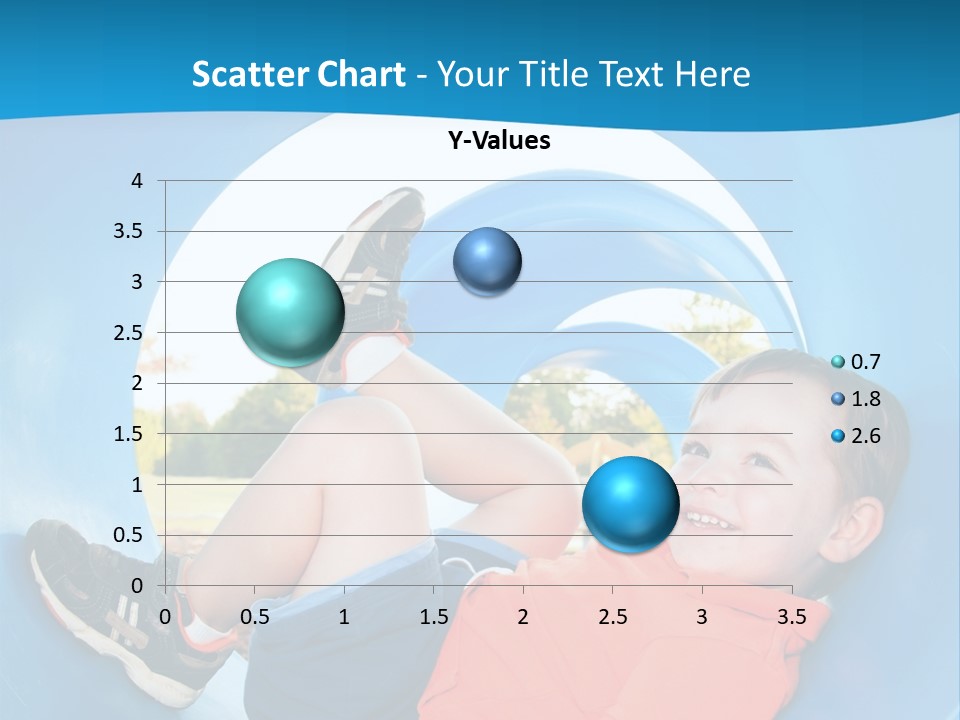 Scatter Chart - Your Title Text Here

Y-Values

4
3.5
3
2.5
2
1.5
1
0.5
0

0 0.5 1 1.5 2 2.5 3 3.5

0.7
1.8
2.6